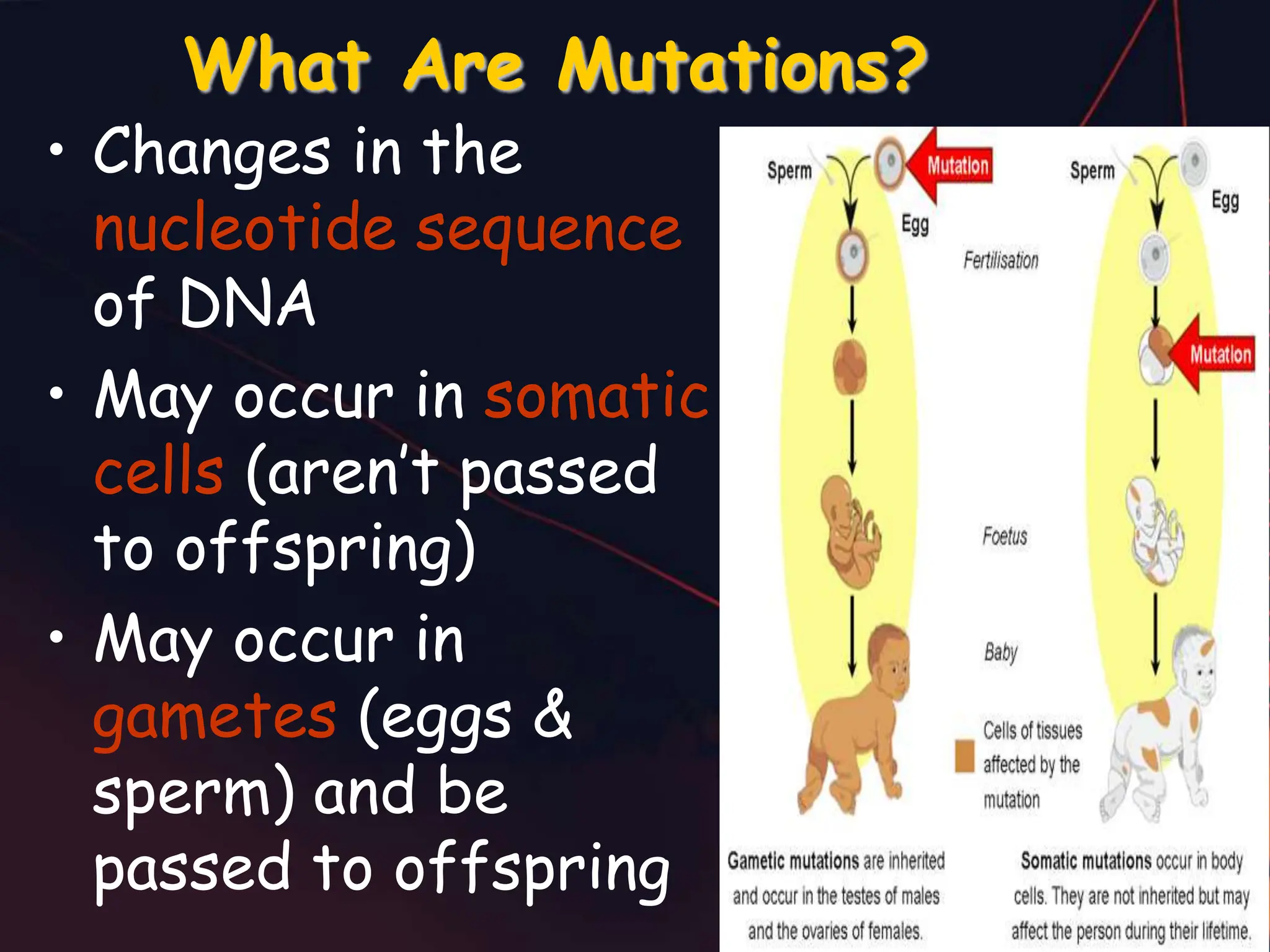 What Are Mutations?

• Changes in the nucleotide sequence of DNA

• May occur in somatic cells (aren't passed to offspring)

• May occur in gametes (eggs & sperm) and be passed to offspring

Sperm

Mutation

Egg

Sperm

Egg

Fertilisation

Mutation

Foetus

Baby

Cells of tissues affected by the mutation

Gametic mutations are inherited and occur in the testes of males and the ovaries of females.

Somatic mutations occur in body cells. They are not inherited but may affect the person during their lifetime.